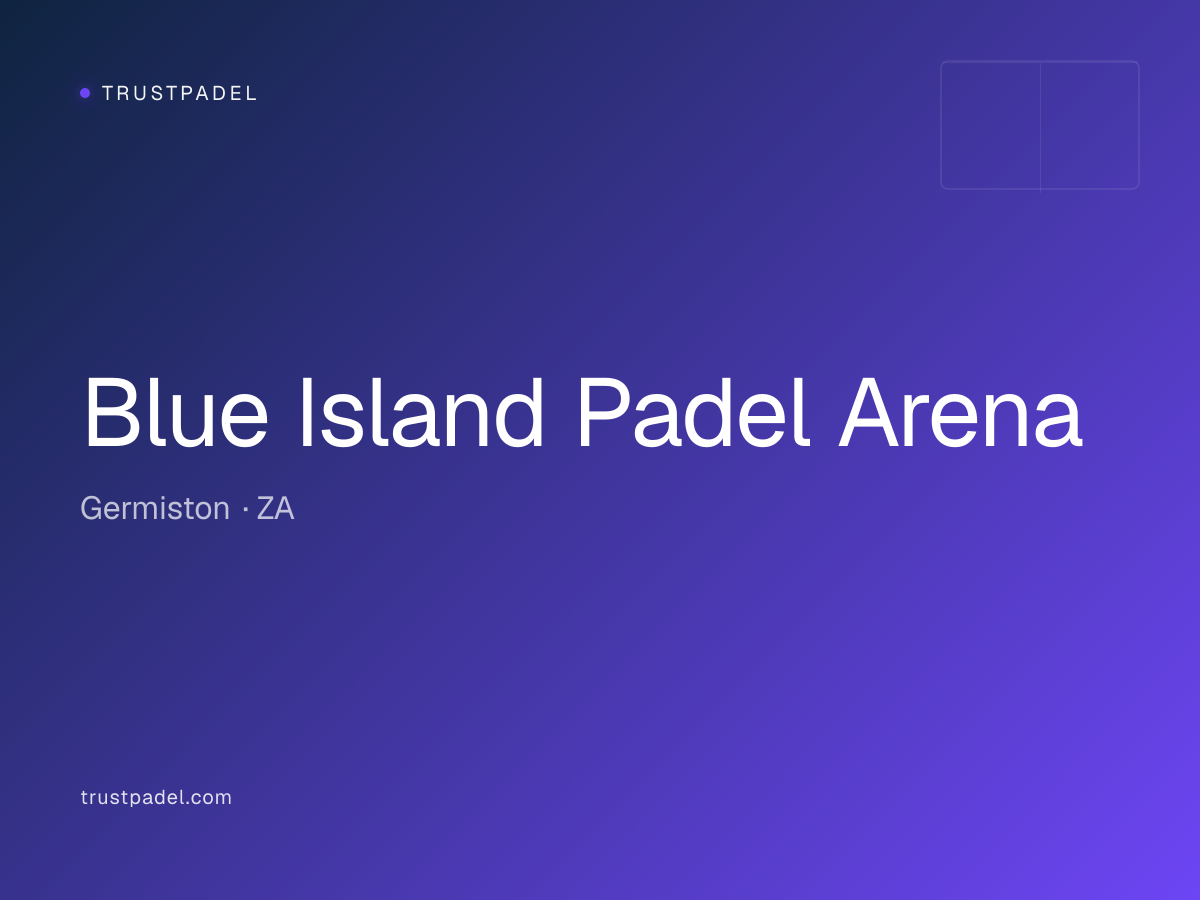 TRUSTPADEL

Blue Island Padel Arena

Germiston · ZA

trustpadel.com